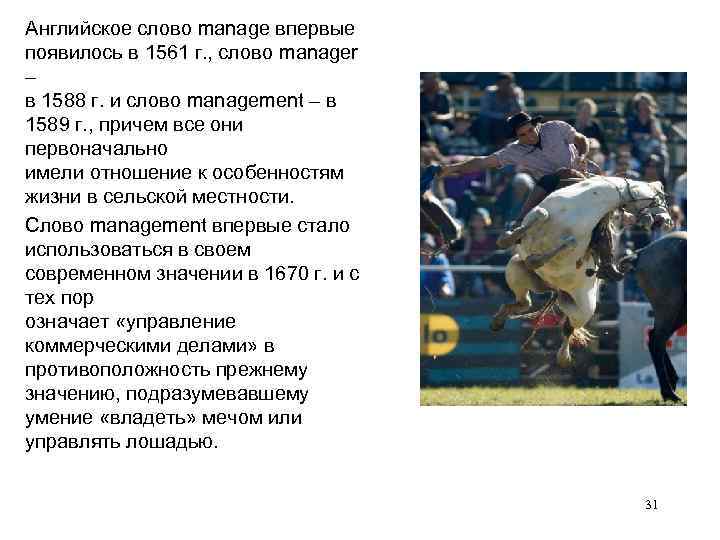 Английское слово manage впервые появилось в 1561 г., слово manager –
в 1588 г. и слово management – в 1589 г., причем все они первоначально
имели отношение к особенностям жизни в сельской местности.

Слово management впервые стало использоваться в своем современном значении в 1670 г. и с тех пор
означает «управление коммерческими делами» в противоположность прежнему значению, подразумевавшему умение «владеть» мечом или управлять лошадью.

31